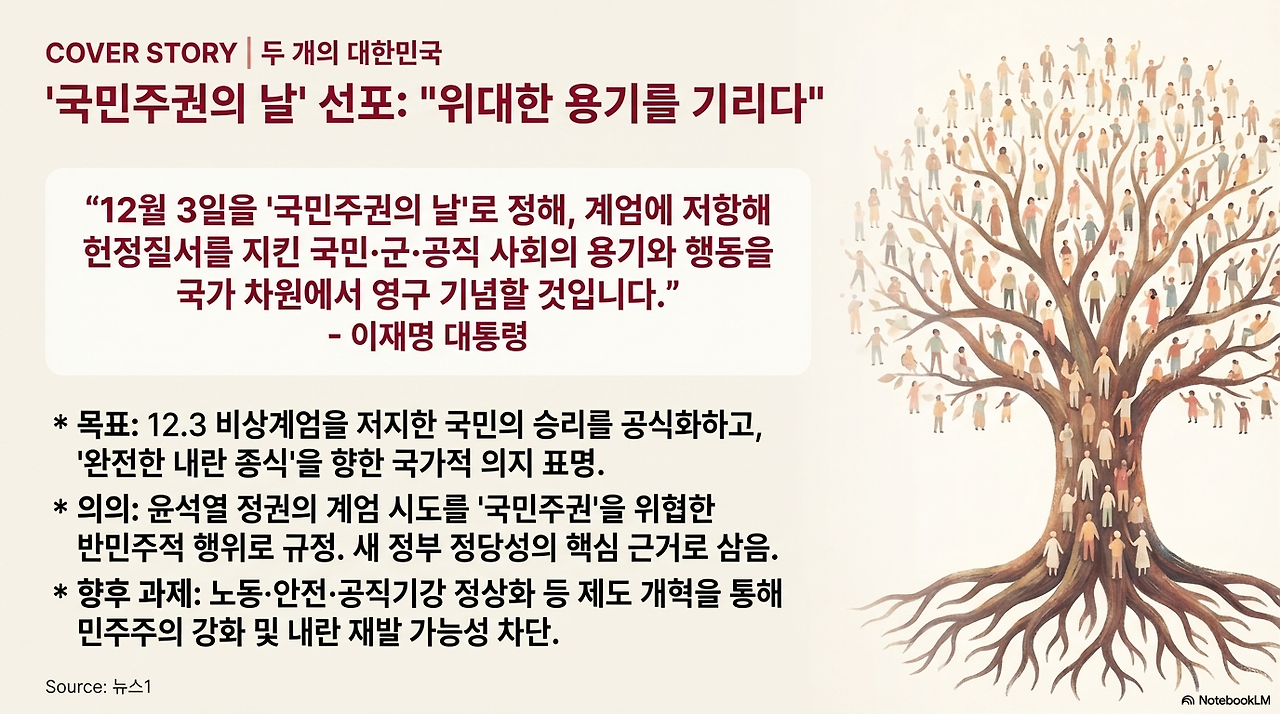 COVER STORY | 두 개의 대한민국

'국민주권의 날' 선포: "위대한 용기를 기리다"

“12월 3일을 '국민주권의 날'로 정해, 계엄에 저항해 헌정질서를 지킨 국민·군·공직 사회의 용기와 행동을 국가 차원에서 영구 기념할 것입니다.”
- 이재명 대통령

* 목표: 12.3 비상계엄을 저지한 국민의 승리를 공식화하고, '완전한 내란 종식'을 향한 국가적 의지 표명.

* 의의: 윤석열 정권의 계엄 시도를 '국민주권'을 위협한 반민주적 행위로 규정. 새 정부 정당성의 핵심 근거로 삼음.

* 향후 과제: 노동·안전·공직기강 정상화 등 제도 개혁을 통해 민주주의 강화 및 내란 재발 가능성 차단.

Source: 뉴스1

NotebookLM